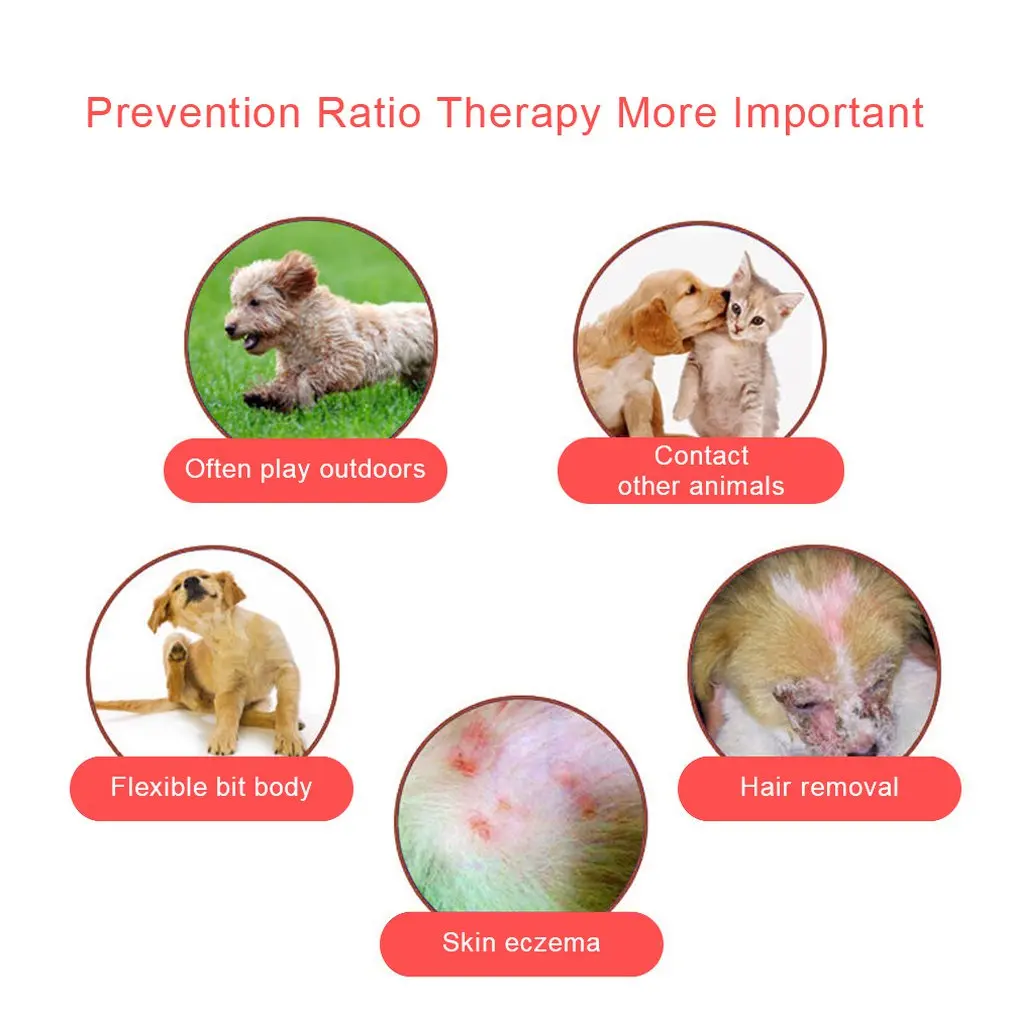 Prevention Ratio Therapy More Important

Often play outdoors

Contact other animals

Flexible bit body

Hair removal

Skin eczema